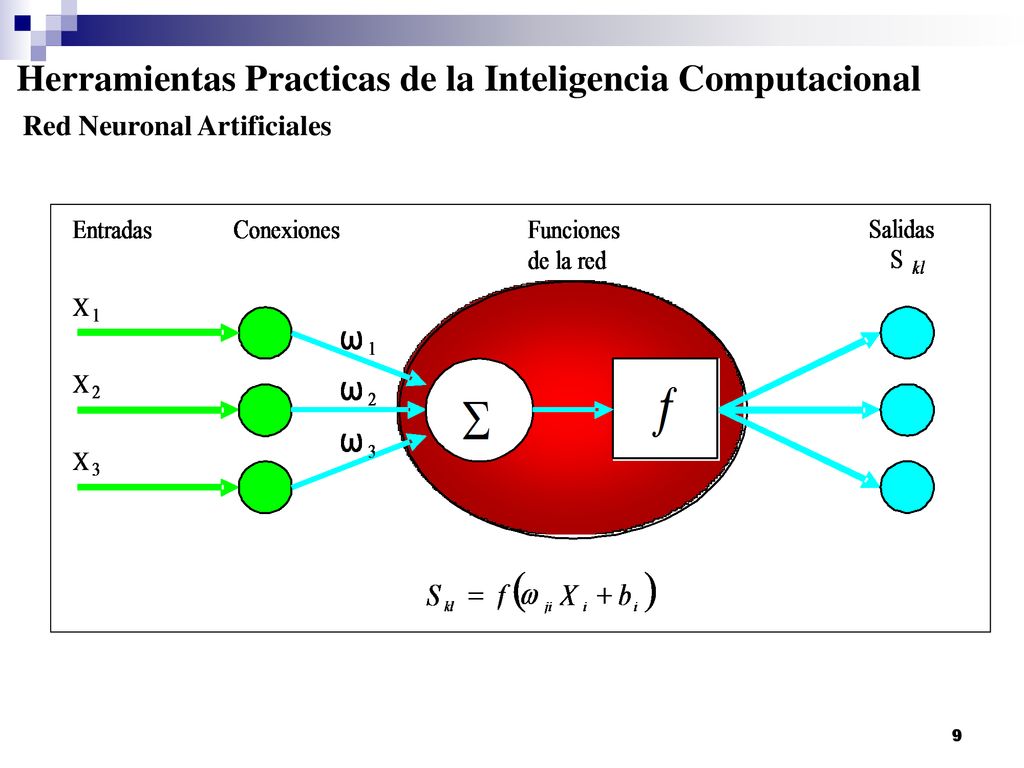 Herramientas Practicas de la Inteligencia Computacional

Red Neuronal Artificiales

Entradas

Conexiones

Funciones de la red

Salidas $S_{kl}$

$X_1$

$X_2$

$X_3$

$\omega_1$

$\omega_2$

$\omega_3$

$\sum$

$f$

$S_{kl} = f(\omega_{ji} X_i + b_i)$

9